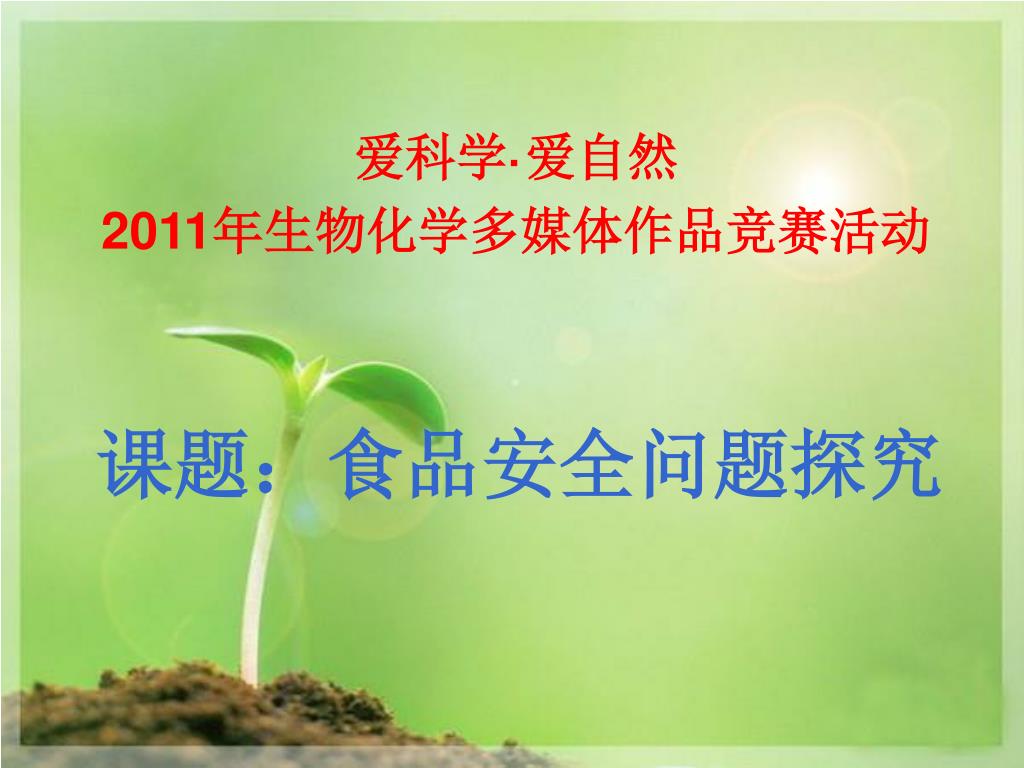 爱科学·爱自然
2011年生物化学多媒体作品竞赛活动

课题：食品安全问题探究